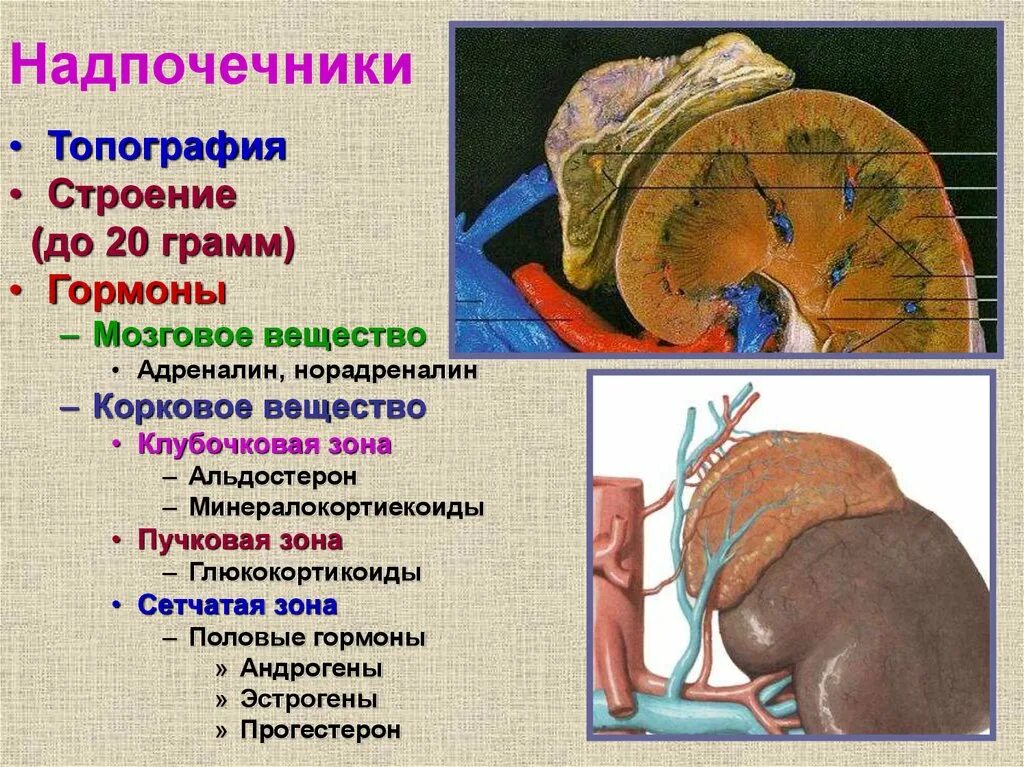 Надпочечники

• Топография
• Строение
(до 20 грамм)
• Гормоны
– Мозговое вещество
• Адреналин, норадреналин
– Корковое вещество
• Клубочковая зона
– Альдостерон
– Минералокортиекоиды
• Пучковая зона
– Глюкокортикоиды
• Сетчатая зона
– Половые гормоны
» Андрогены
» Эстрогены
» Прогестерон